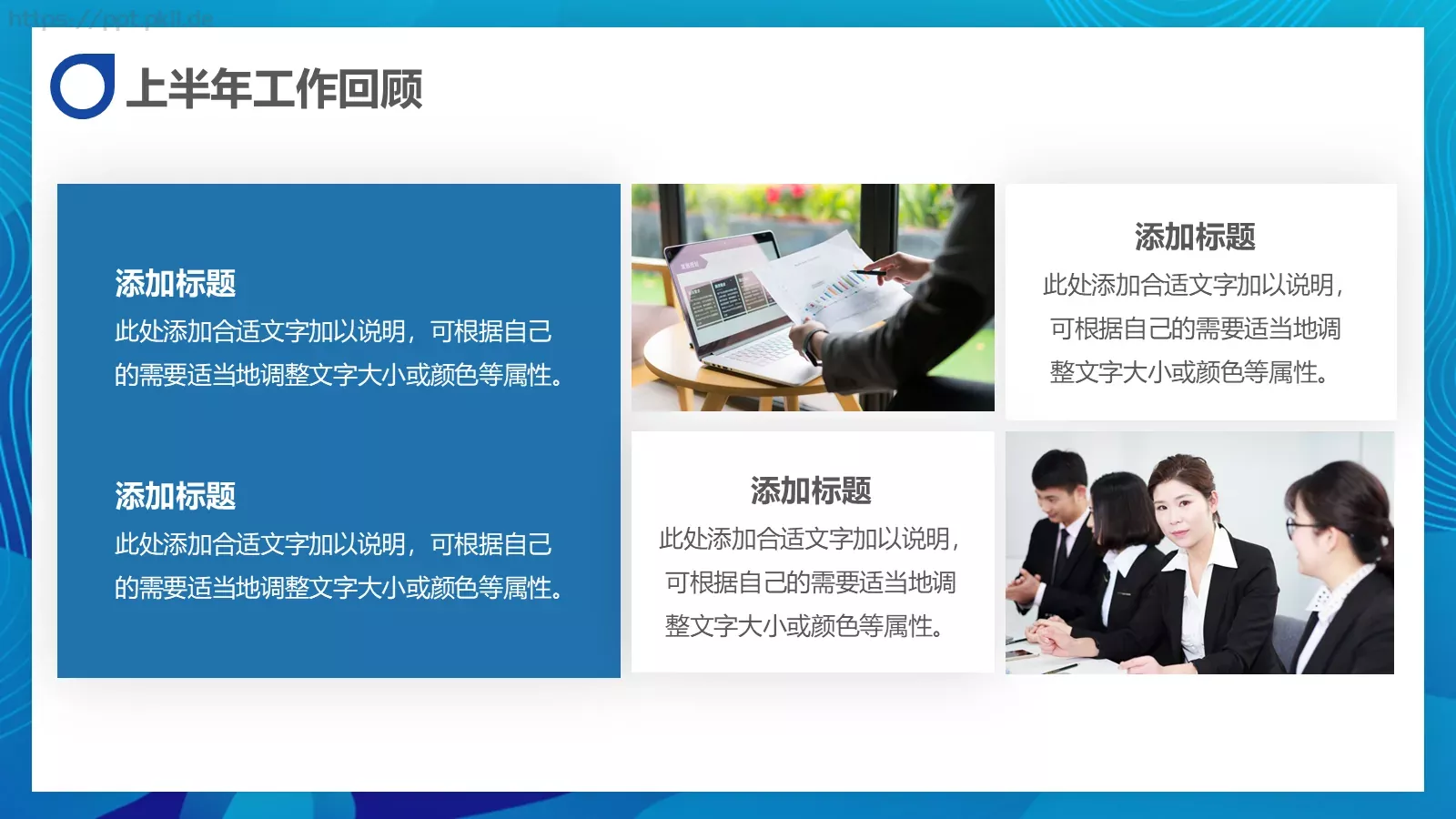 https://ppt.pkll.de

上半年工作回顾

添加标题
此处添加合适文字加以说明，可根据自己的需要适当地调整文字大小或颜色等属性。

添加标题
此处添加合适文字加以说明，可根据自己的需要适当地调整文字大小或颜色等属性。

添加标题
此处添加合适文字加以说明，可根据自己的需要适当地调整文字大小或颜色等属性。

添加标题
此处添加合适文字加以说明，可根据自己的需要适当地调整文字大小或颜色等属性。